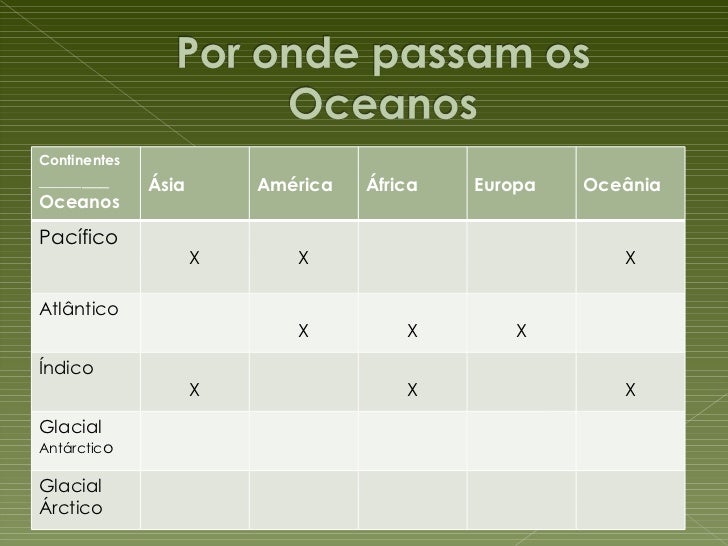 Por onde passam os Oceanos

| Continentes ________ Oceanos | Ásia | América | África | Europa | Oceânia |
|---|---|---|---|---|---|
| Pacífico | X | X | | | X |
| Atlântico | | X | X | X | |
| Índico | X | | X | | X |
| Glacial Antárctico | | | | | |
| Glacial Árctico | | | | | |